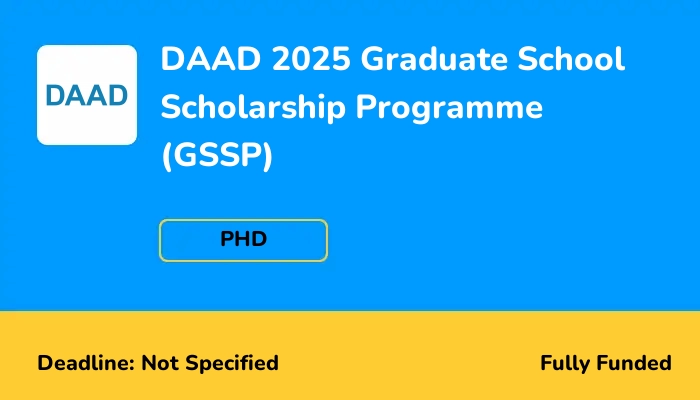 DAAD

DAAD 2025 Graduate School Scholarship Programme (GSSP)

PHD

Deadline: Not Specified

Fully Funded